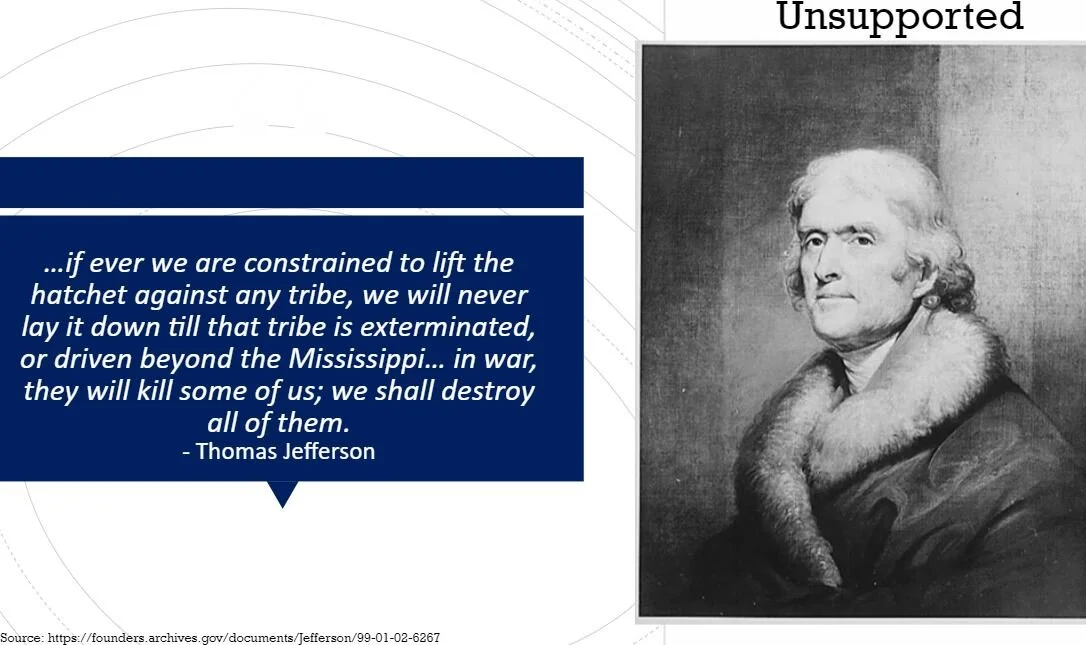 Unsupported

…if ever we are constrained to lift the hatchet against any tribe, we will never lay it down till that tribe is exterminated, or driven beyond the Mississippi… in war, they will kill some of us; we shall destroy all of them.
- Thomas Jefferson

Source: https://founders.archives.gov/documents/Jefferson/99-01-02-6267